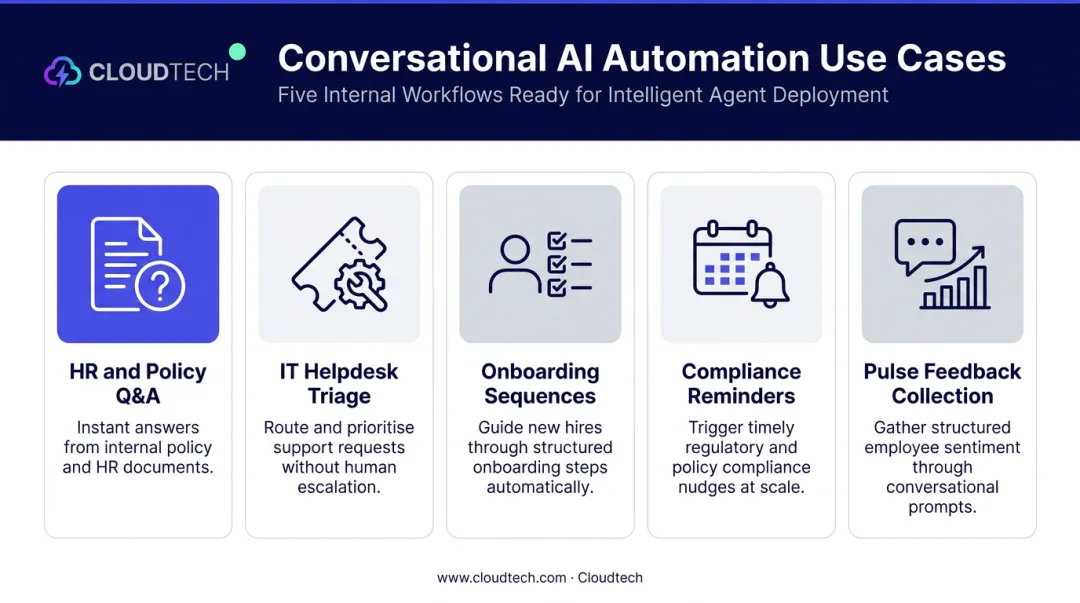 CLOUDTECH

Conversational AI Automation Use Cases

Five Internal Workflows Ready for Intelligent Agent Deployment

HR and Policy Q&A

Instant answers from internal policy and HR documents.

IT Helpdesk Triage

Route and prioritise support requests without human escalation.

Onboarding Sequences

Guide new hires through structured onboarding steps automatically.

Compliance Reminders

Trigger timely regulatory and policy compliance nudges at scale.

Pulse Feedback Collection

Gather structured employee sentiment through conversational prompts.

www.cloudtech.com · Cloudtech